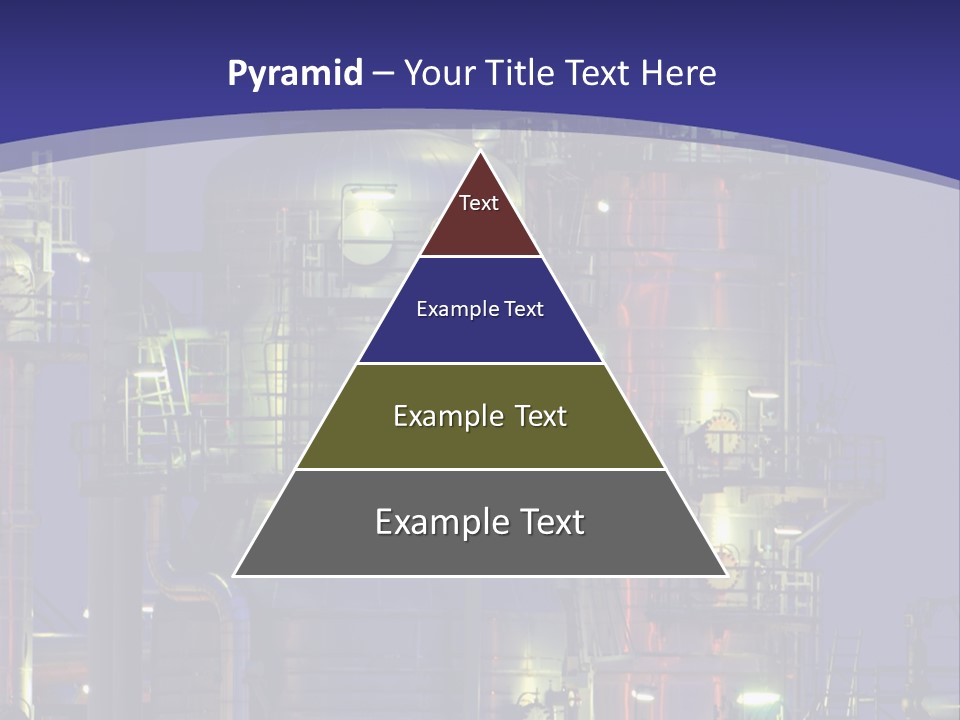 Pyramid – Your Title Text Here

Text

Example Text

Example Text

Example Text